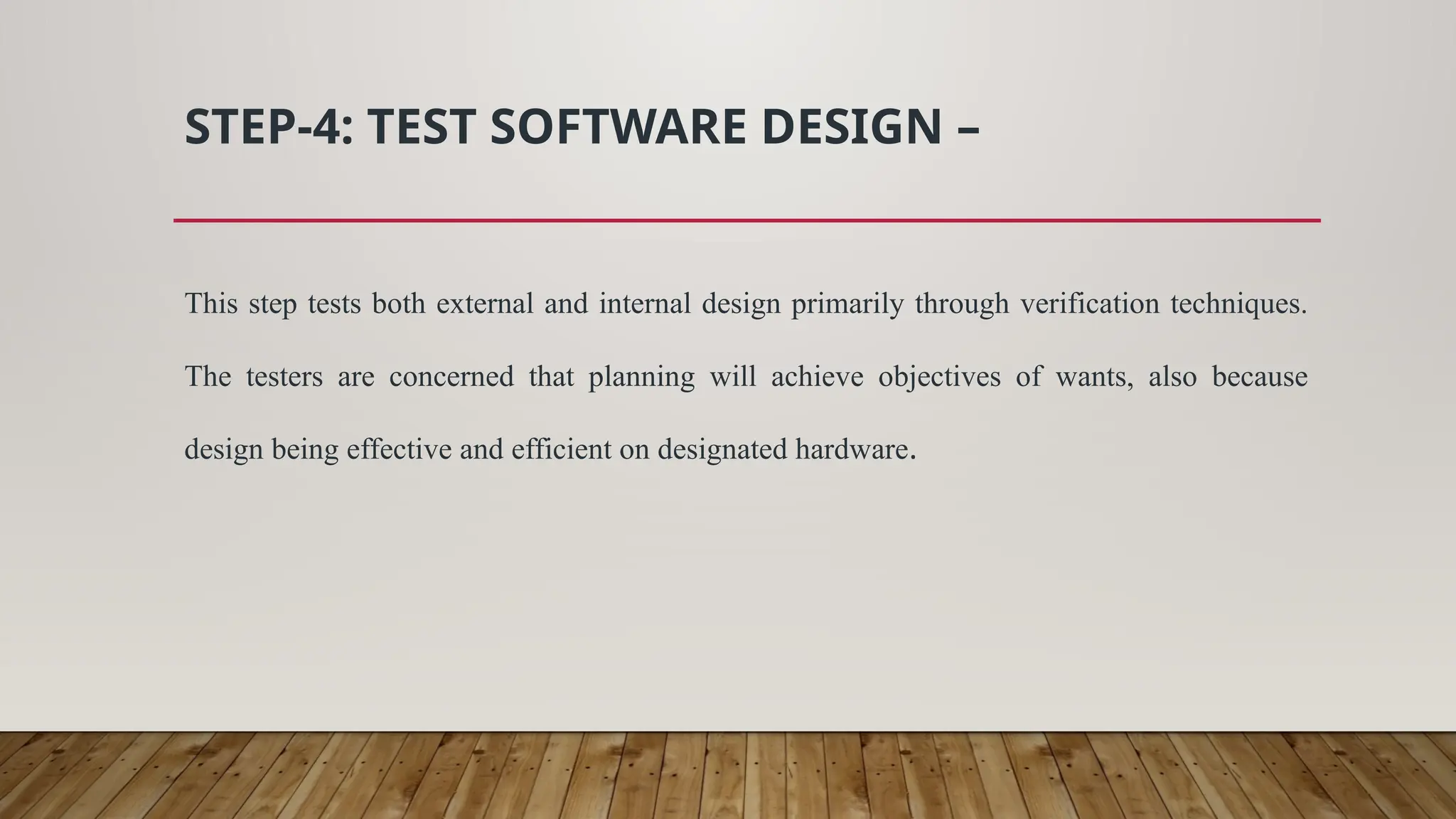 STEP-4: TEST SOFTWARE DESIGN –

This step tests both external and internal design primarily through verification techniques. The testers are concerned that planning will achieve objectives of wants, also because design being effective and efficient on designated hardware.